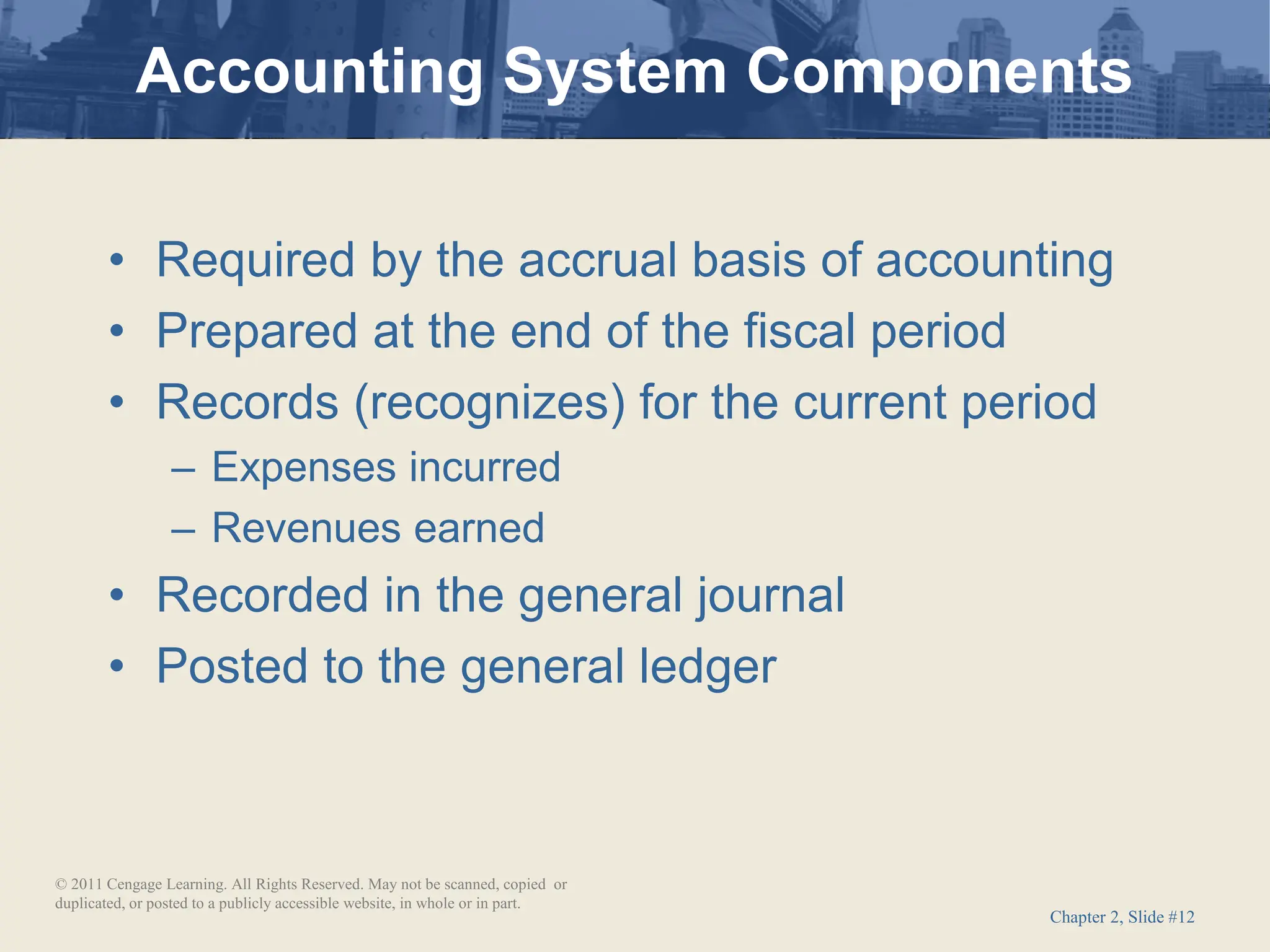 Accounting System Components

• Required by the accrual basis of accounting
• Prepared at the end of the fiscal period
• Records (recognizes) for the current period
– Expenses incurred
– Revenues earned
• Recorded in the general journal
• Posted to the general ledger

© 2011 Cengage Learning. All Rights Reserved. May not be scanned, copied or duplicated, or posted to a publicly accessible website, in whole or in part.

Chapter 2, Slide #12